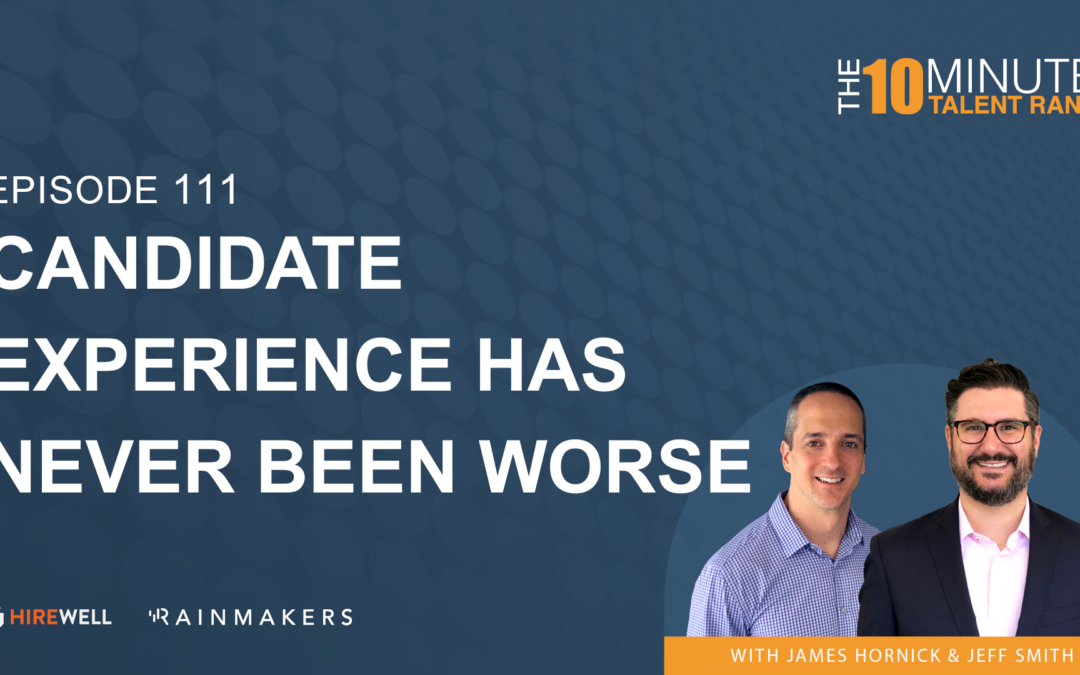 THE 10 MINUTE
TALENT RAN

EPISODE 111
CANDIDATE EXPERIENCE HAS NEVER BEEN WORSE

HIREWELL RAINMAKERS

WITH JAMES HORNICK & JEFF SMITH